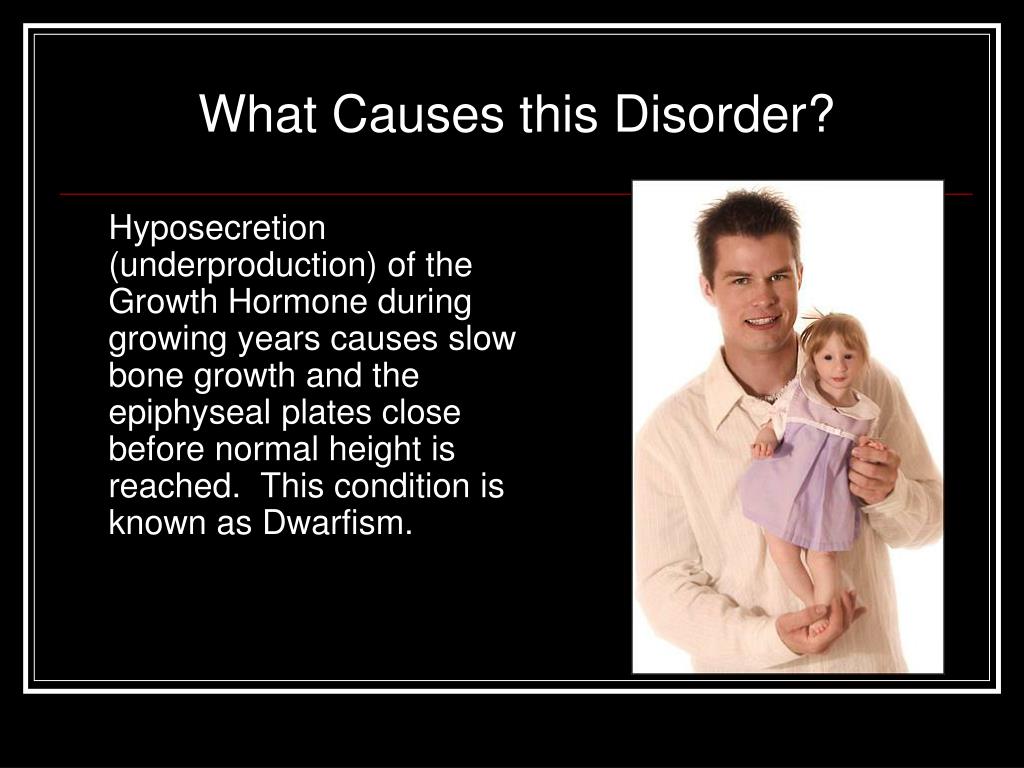 What Causes this Disorder?

Hyposecretion (underproduction) of the Growth Hormone during growing years causes slow bone growth and the epiphyseal plates close before normal height is reached.  This condition is known as Dwarfism.